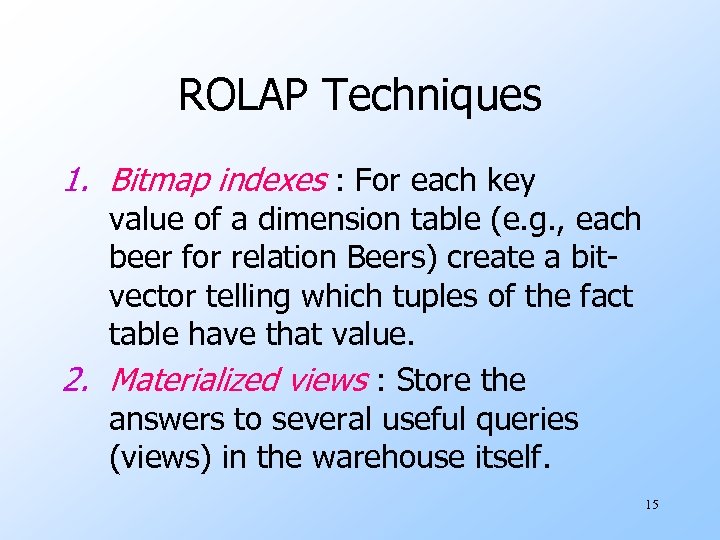 ROLAP Techniques

1. Bitmap indexes : For each key value of a dimension table (e.g., each beer for relation Beers) create a bit-vector telling which tuples of the fact table have that value.

2. Materialized views : Store the answers to several useful queries (views) in the warehouse itself.

15